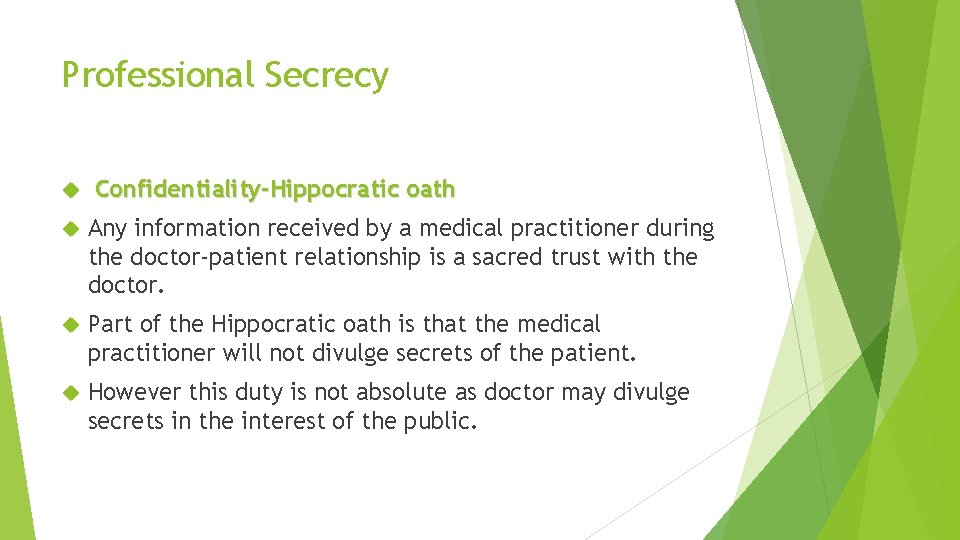 Professional Secrecy

Confidentiality-Hippocratic oath

Any information received by a medical practitioner during the doctor-patient relationship is a sacred trust with the doctor.

Part of the Hippocratic oath is that the medical practitioner will not divulge secrets of the patient.

However this duty is not absolute as doctor may divulge secrets in the interest of the public.